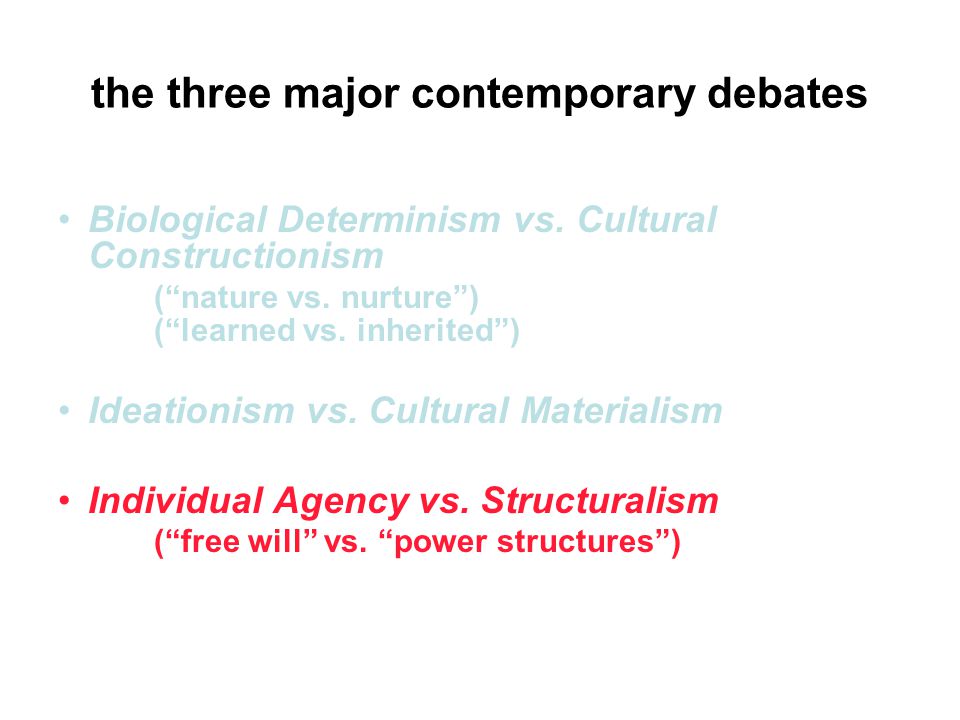 the three major contemporary debates

• Biological Determinism vs. Cultural Constructionism
(“nature vs. nurture”)
(“learned vs. inherited”)

• Ideationism vs. Cultural Materialism

• Individual Agency vs. Structuralism
(“free will” vs. “power structures”)